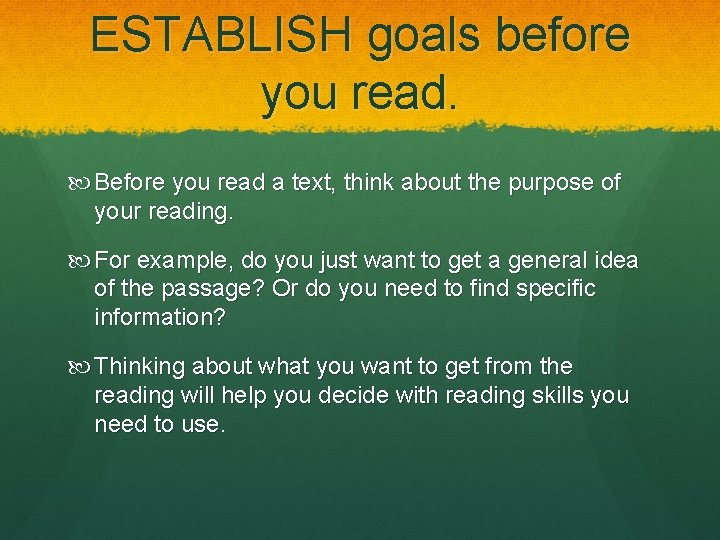 ESTABLISH goals before you read.

Before you read a text, think about the purpose of your reading.

For example, do you just want to get a general idea of the passage? Or do you need to find specific information?

Thinking about what you want to get from the reading will help you decide with reading skills you need to use.